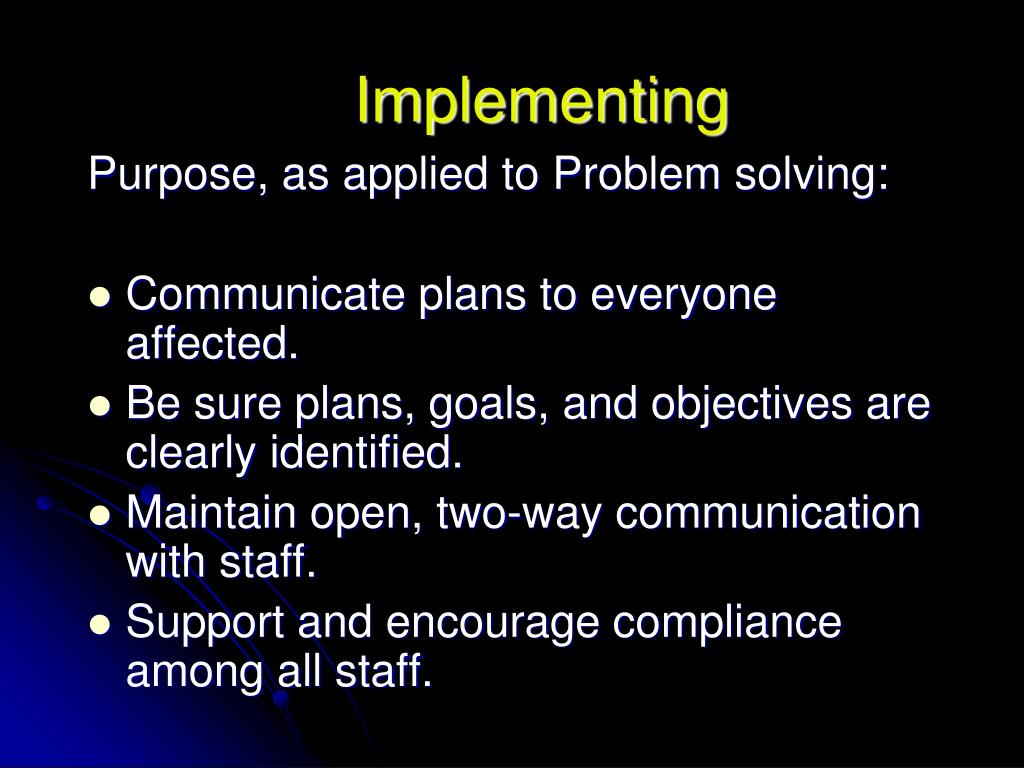 Implementing

Purpose, as applied to Problem solving:

- Communicate plans to everyone affected.
- Be sure plans, goals, and objectives are clearly identified.
- Maintain open, two-way communication with staff.
- Support and encourage compliance among all staff.